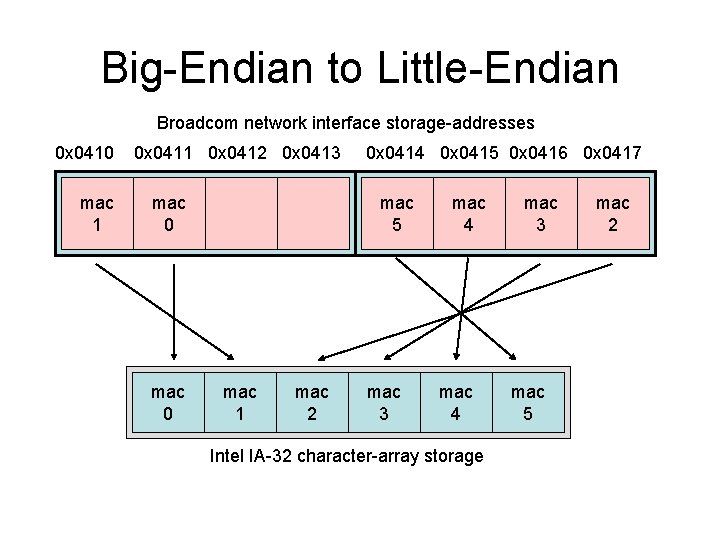 Big-Endian to Little-Endian

Broadcom network interface storage-addresses

0x0410 0x0411 0x0412 0x0413 0x0414 0x0415 0x0416 0x0417

mac 1
mac 0
mac 5
mac 4
mac 3
mac 2

mac 0
mac 1
mac 2
mac 3
mac 4
mac 5

Intel IA-32 character-array storage